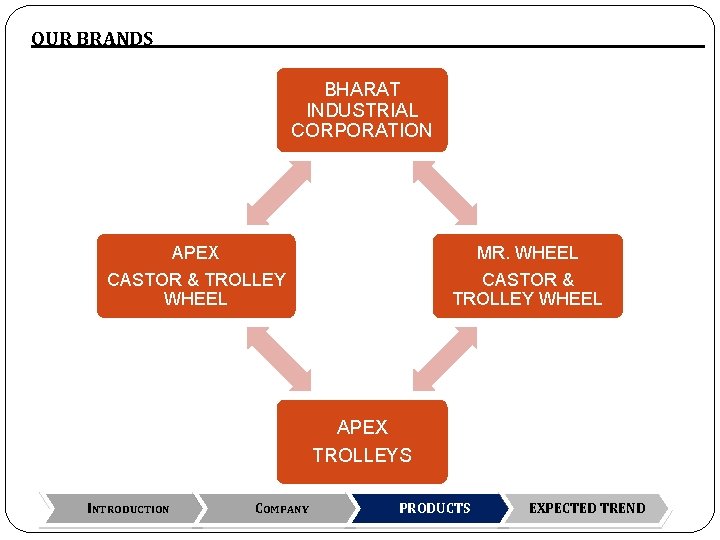 OUR BRANDS

BHARAT INDUSTRIAL CORPORATION

APEX
CASTOR & TROLLEY WHEEL

MR. WHEEL
CASTOR & TROLLEY WHEEL

APEX
TROLLEYS

INTRODUCTION

COMPANY

PRODUCTS

EXPECTED TREND